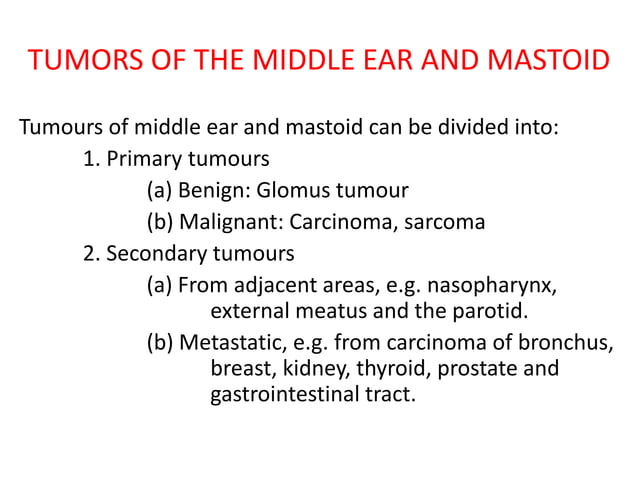 TUMORS OF THE MIDDLE EAR AND MASTOID

Tumours of middle ear and mastoid can be divided into:

1. Primary tumours
(a) Benign: Glomus tumour
(b) Malignant: Carcinoma, sarcoma

2. Secondary tumours
(a) From adjacent areas, e.g. nasopharynx, external meatus and the parotid.
(b) Metastatic, e.g. from carcinoma of bronchus, breast, kidney, thyroid, prostate and gastrointestinal tract.